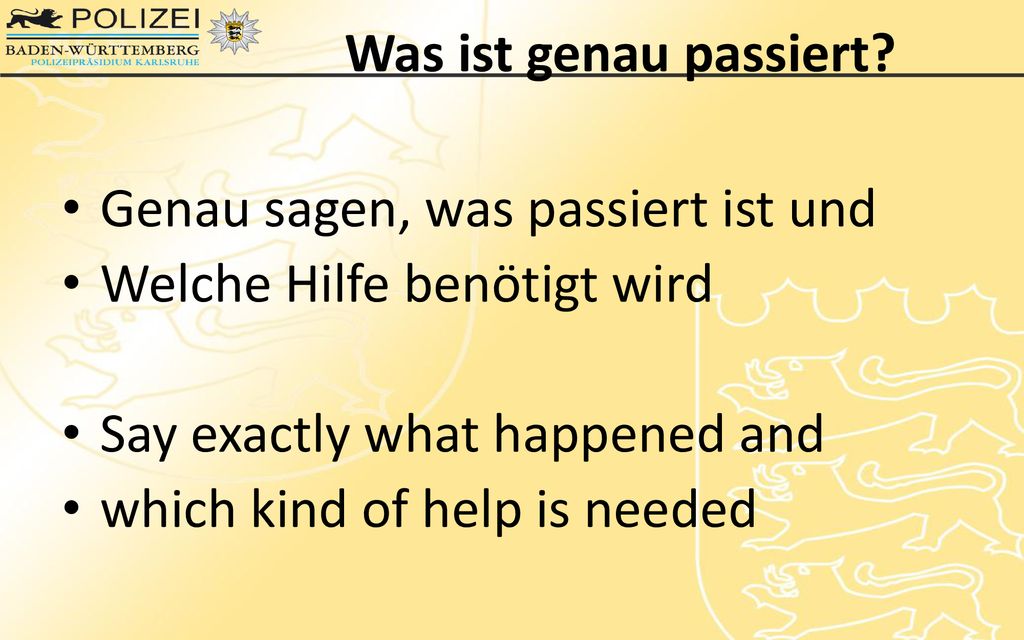 POLIZEI
BADEN-WÜRTTEMBERG
POLIZEIPRÄSIDIUM KARLSRUHE

Was ist genau passiert?

• Genau sagen, was passiert ist und
• Welche Hilfe benötigt wird

• Say exactly what happened and
• which kind of help is needed